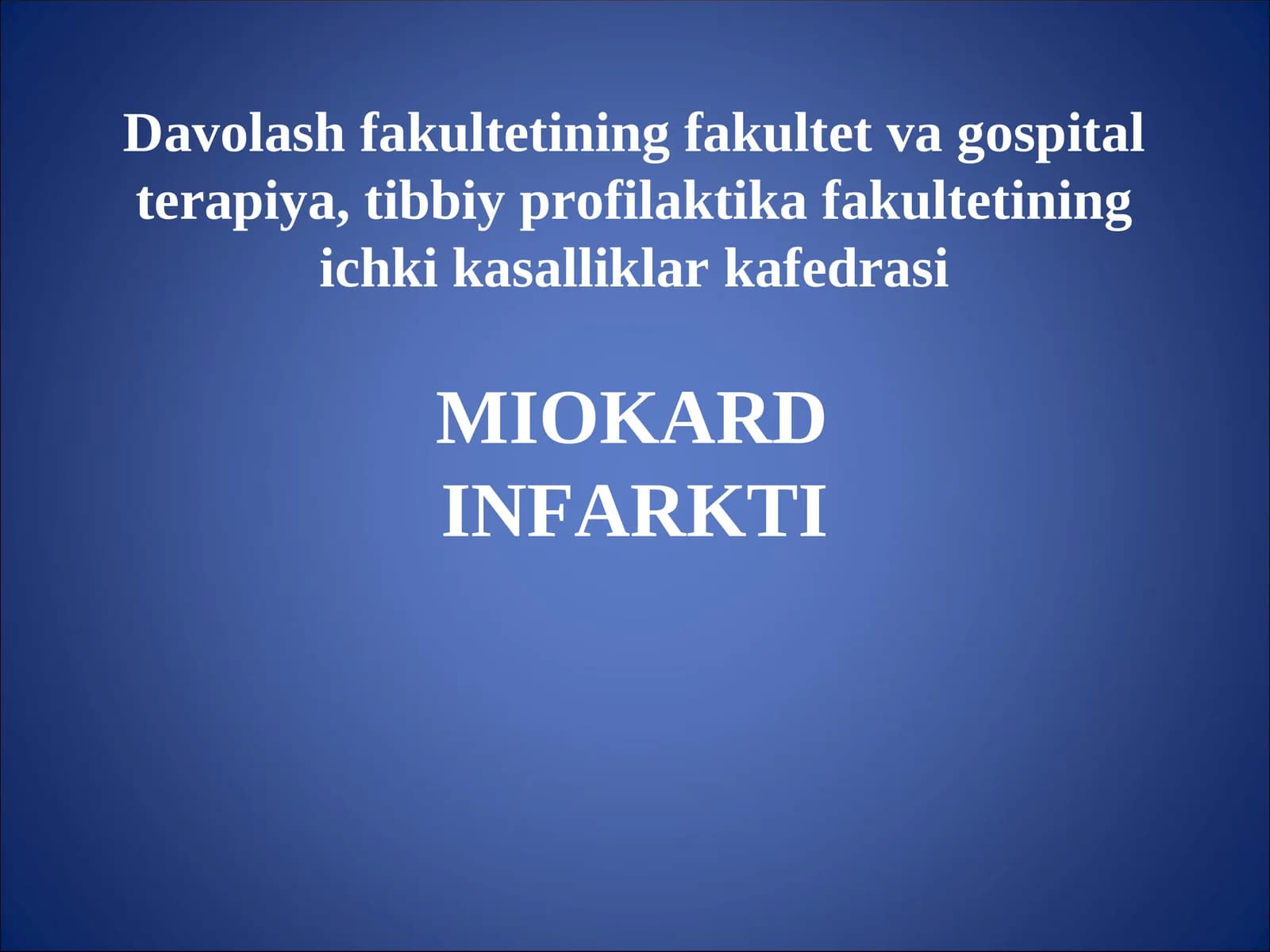 Davolash fakultetining fakultet va gospital terapiya, tibbiy profilaktika fakultetining ichki kasalliklar kafedrasi

MIOKARD INFARKTI